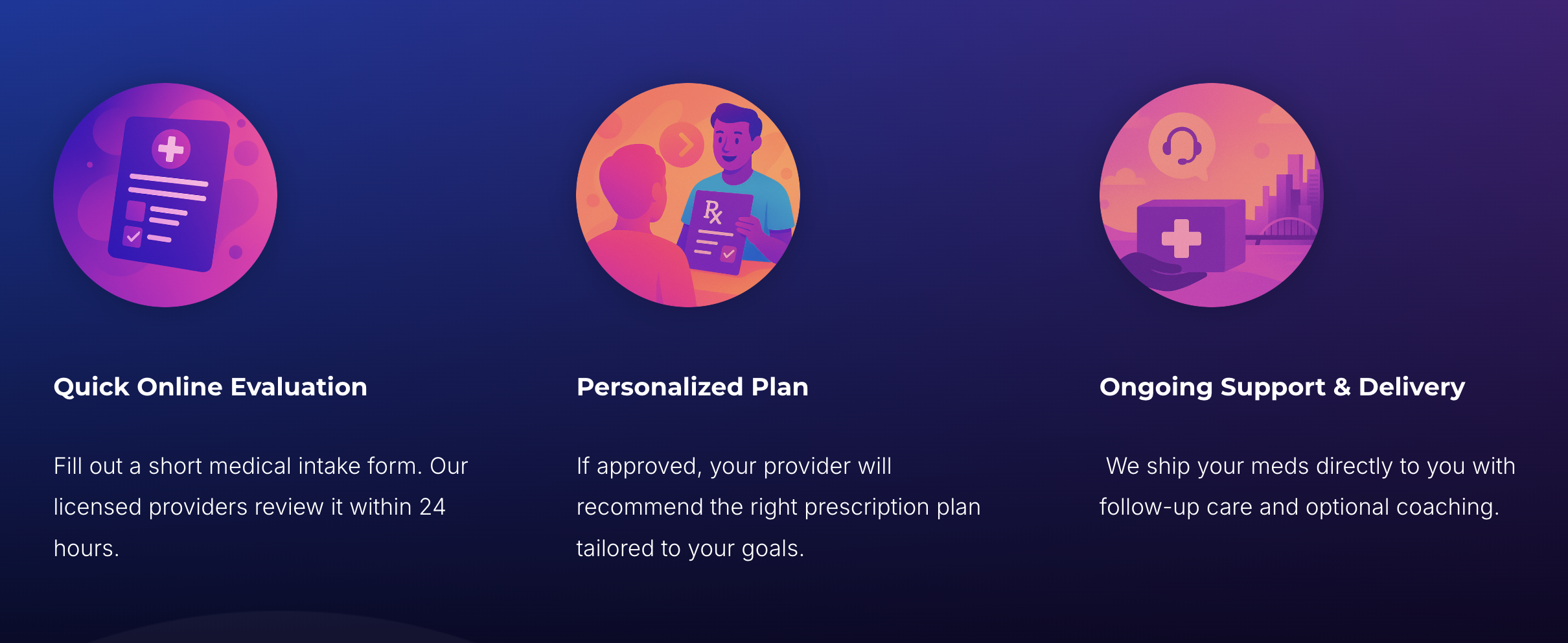 Rx

Quick Online Evaluation

Fill out a short medical intake form. Our licensed providers review it within 24 hours.

Personalized Plan

If approved, your provider will recommend the right prescription plan tailored to your goals.

Ongoing Support & Delivery

We ship your meds directly to you with follow-up care and optional coaching.